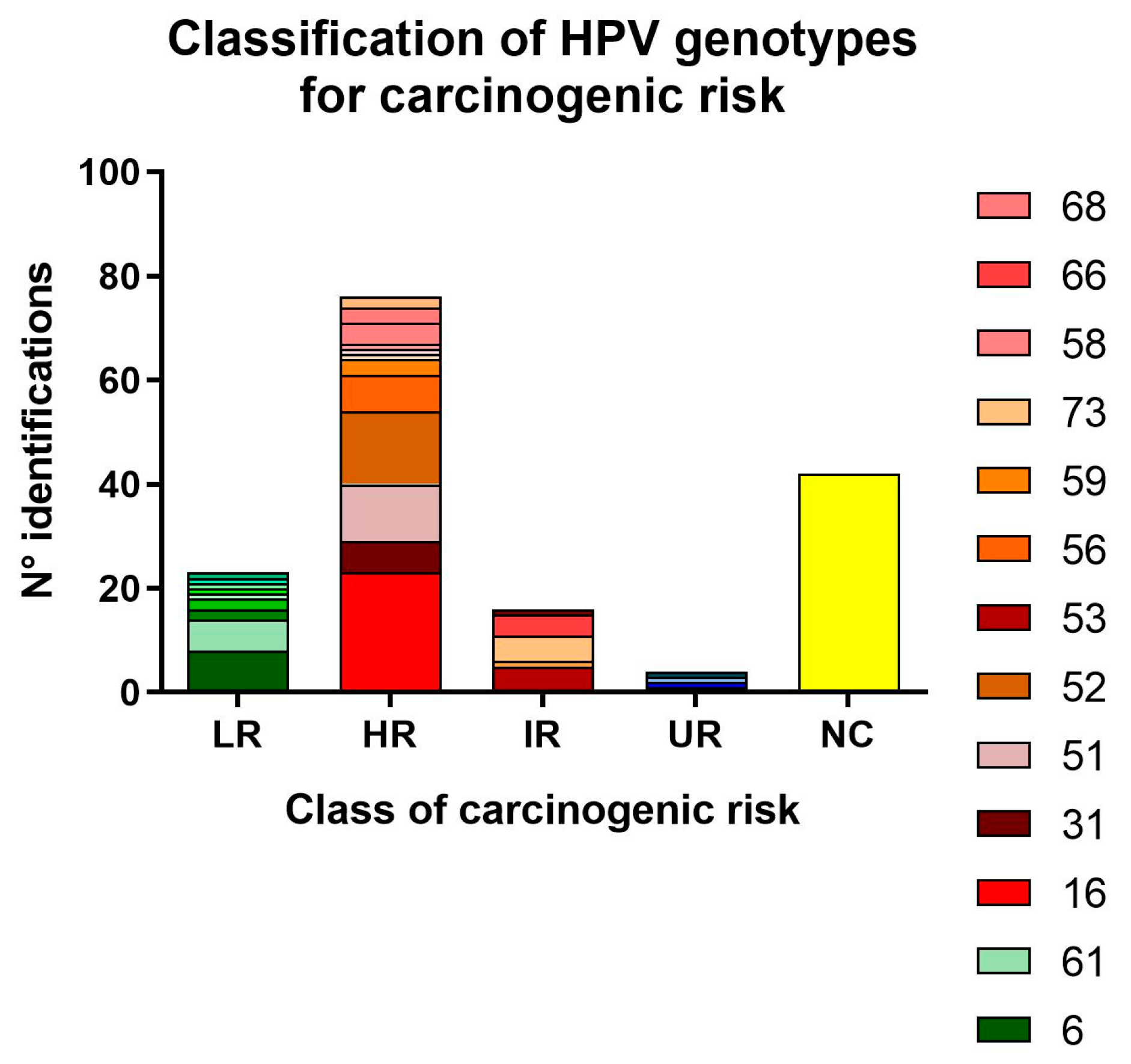 Classification of HPV genotypes for carcinogenic risk

N° identifications

100
80
60
40
20
0

LR
HR
IR
UR
NC

Class of carcinogenic risk

68
66
58
73
59
56
53
52
51
31
16
61
6